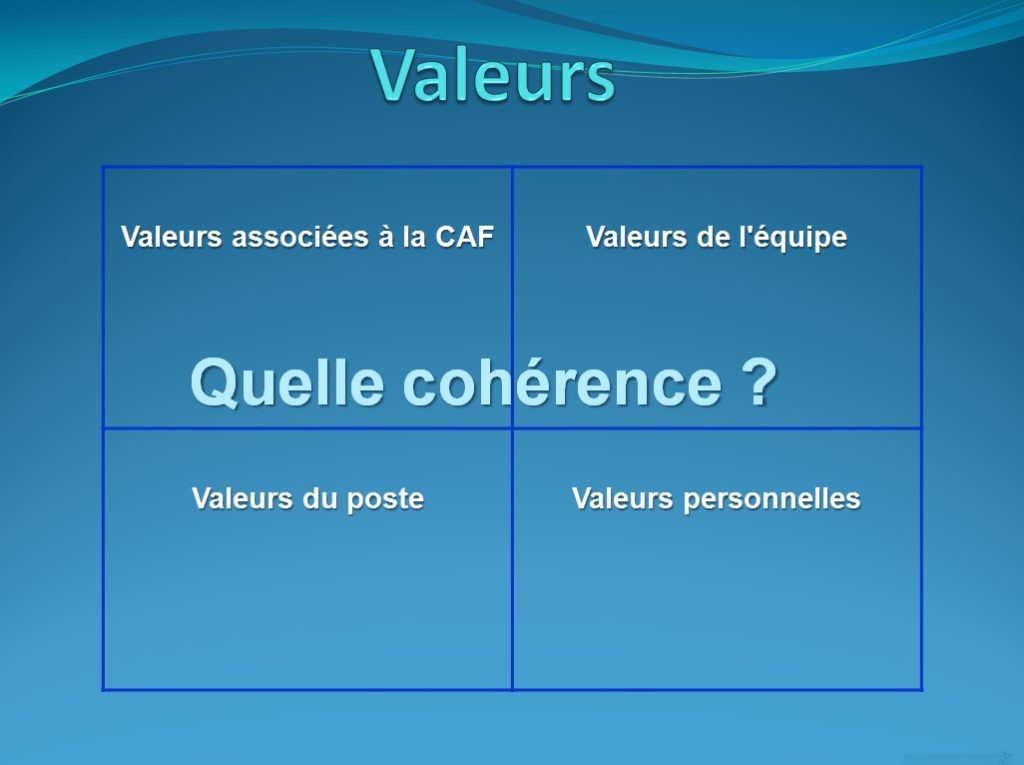 Valeurs

| Valeurs associées à la CAF | Valeurs de l'équipe |
|---|---|
| Valeurs du poste | Valeurs personnelles |

Quelle cohérence ?